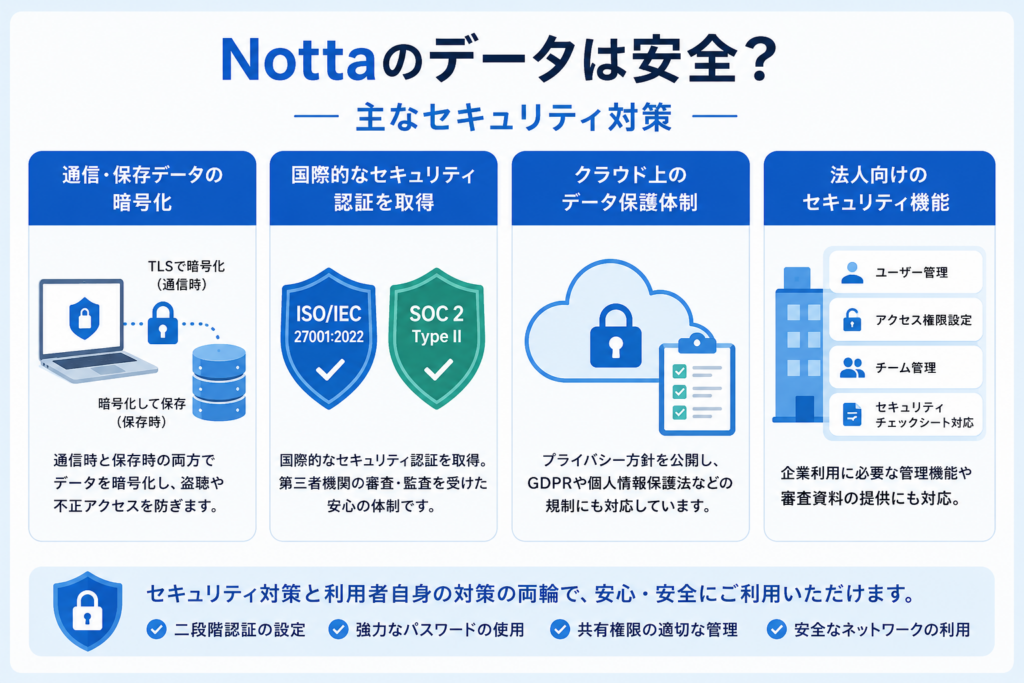 Nottaのデータは安全？

— 主なセキュリティ対策 —

通信・保存データの暗号化

TLSで暗号化（通信時）

暗号化して保存（保存時）

通信時と保存時の両方でデータを暗号化し、盗聴や不正アクセスを防ぎます。

国際的なセキュリティ認証を取得

ISO/IEC 27001:2022

SOC 2 Type II

国際的なセキュリティ認証を取得。第三者機関の審査・監査を受けた安心の体制です。

クラウド上のデータ保護体制

プライバシー方針を公開し、GDPRや個人情報保護法などの規制にも対応しています。

法人向けのセキュリティ機能

ユーザー管理

アクセス権限設定

チーム管理

セキュリティチェックシート対応

企業利用に必要な管理機能や審査資料の提供にも対応。

セキュリティ対策と利用者自身の対策の両輪で、安心・安全にご利用いただけます。

二段階認証の設定　強力なパスワードの使用　共有権限の適切な管理　安全なネットワークの利用